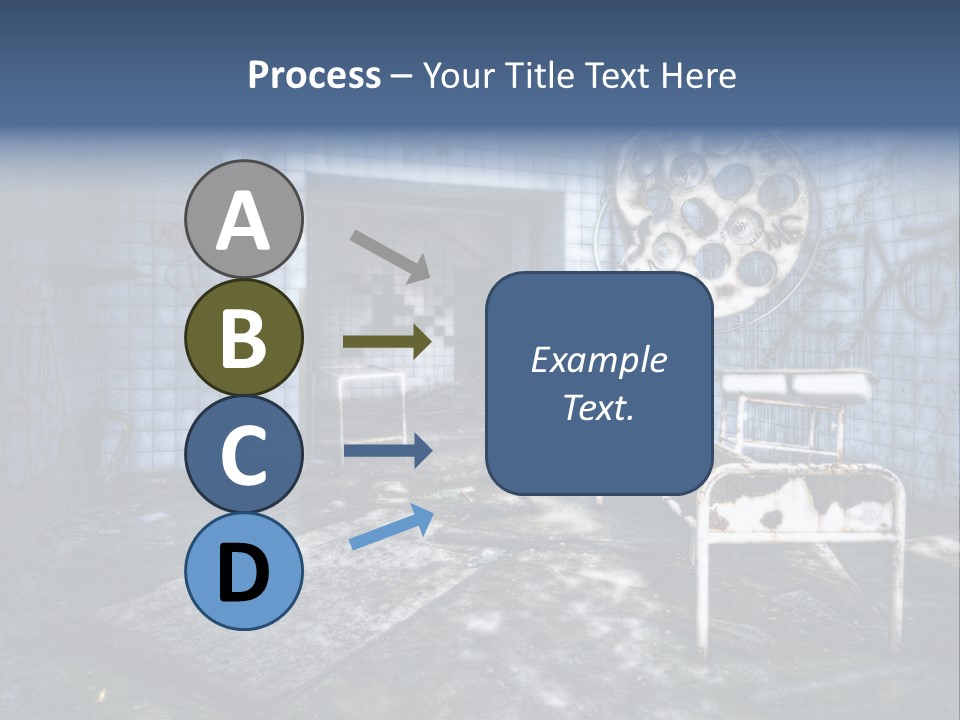 Process – Your Title Text Here

A

B

C

D

Example Text.